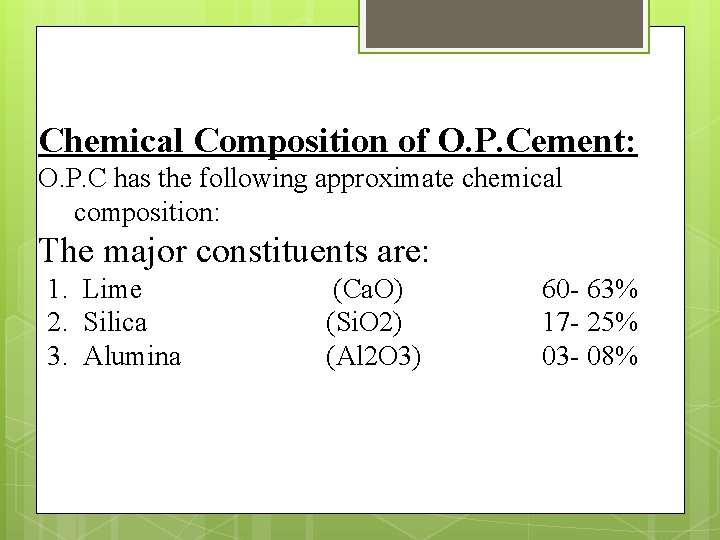 Chemical Composition of O.P.Cement:

O.P.C has the following approximate chemical composition:

The major constituents are:

1. Lime (CaO) 60- 63%
2. Silica (SiO2) 17- 25%
3. Alumina (Al2O3) 03- 08%